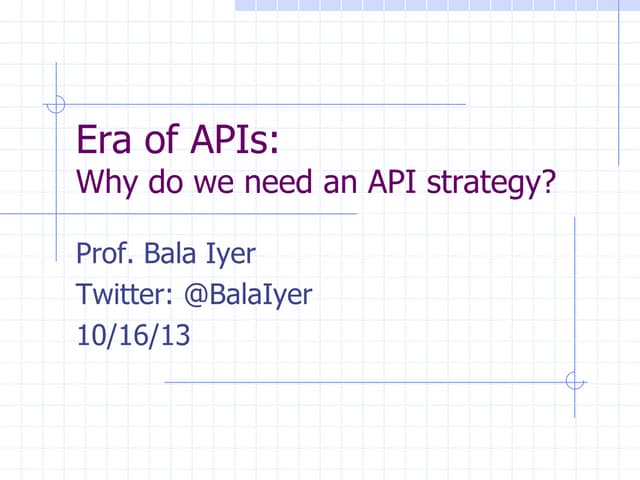 Era of APIs:
Why do we need an API strategy?

Prof. Bala Iyer
Twitter: @BalaIyer
10/16/13